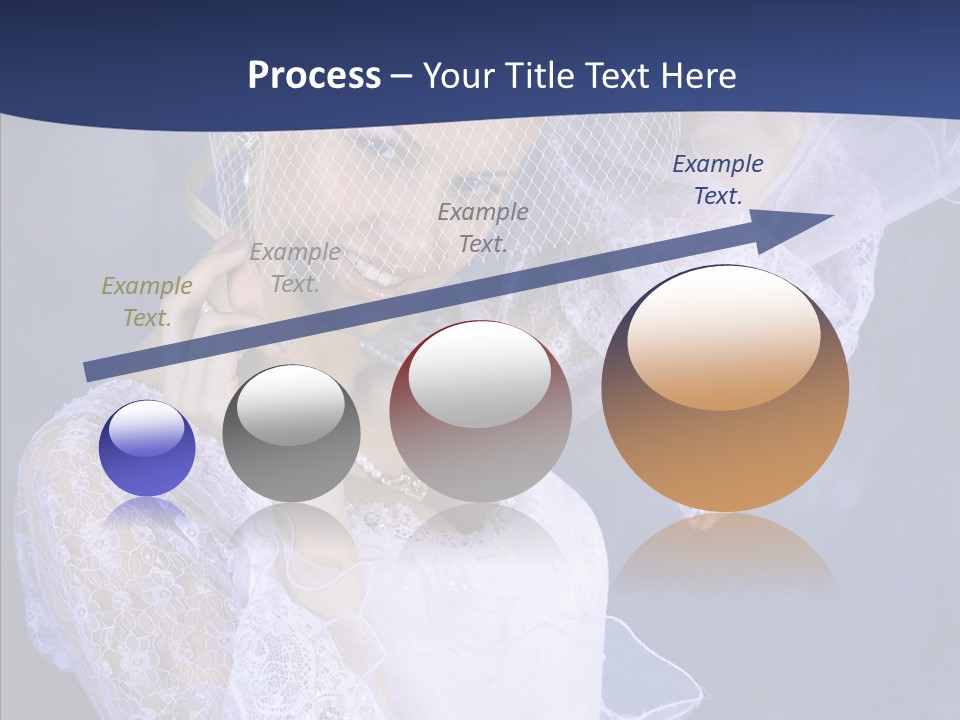 Process – Your Title Text Here

Example Text.

Example Text.

Example Text.

Example Text.